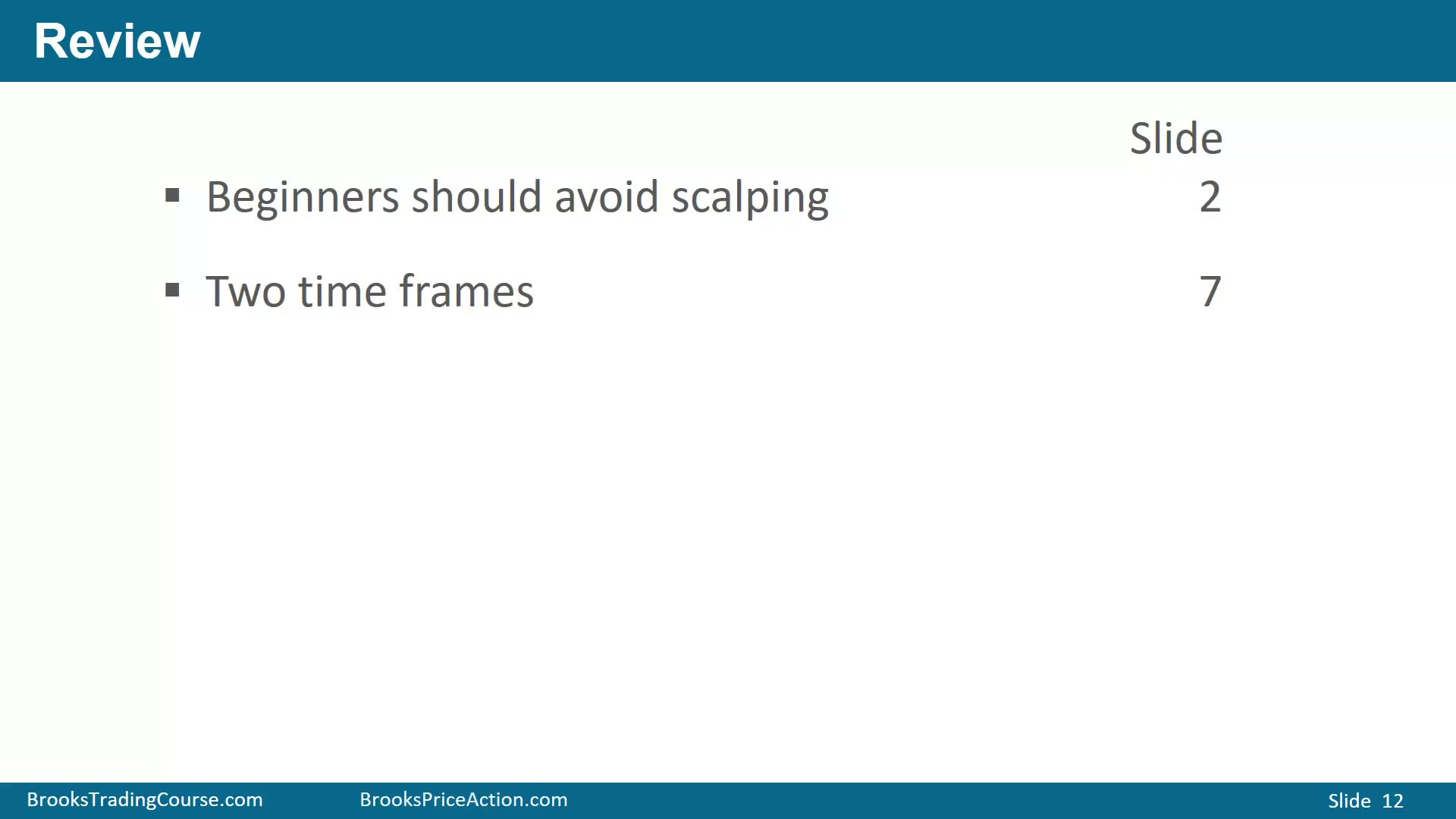 Review

Slide

▪ Beginners should avoid scalping 2

▪ Two time frames 7

BrooksTradingCourse.com BrooksPriceAction.com Slide 12